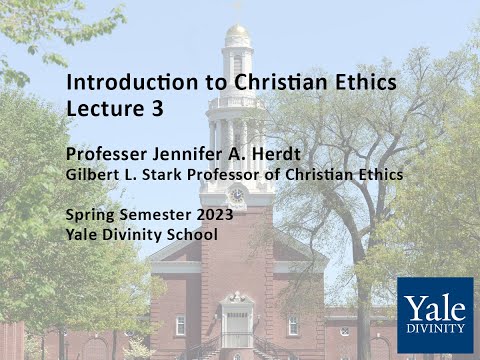 Introduction to Christian Ethics
Lecture 3

Professer Jennifer A. Herdt
Gilbert L. Stark Professor of Christian Ethics

Spring Semester 2023
Yale Divinity School

Yale
DIVINITY